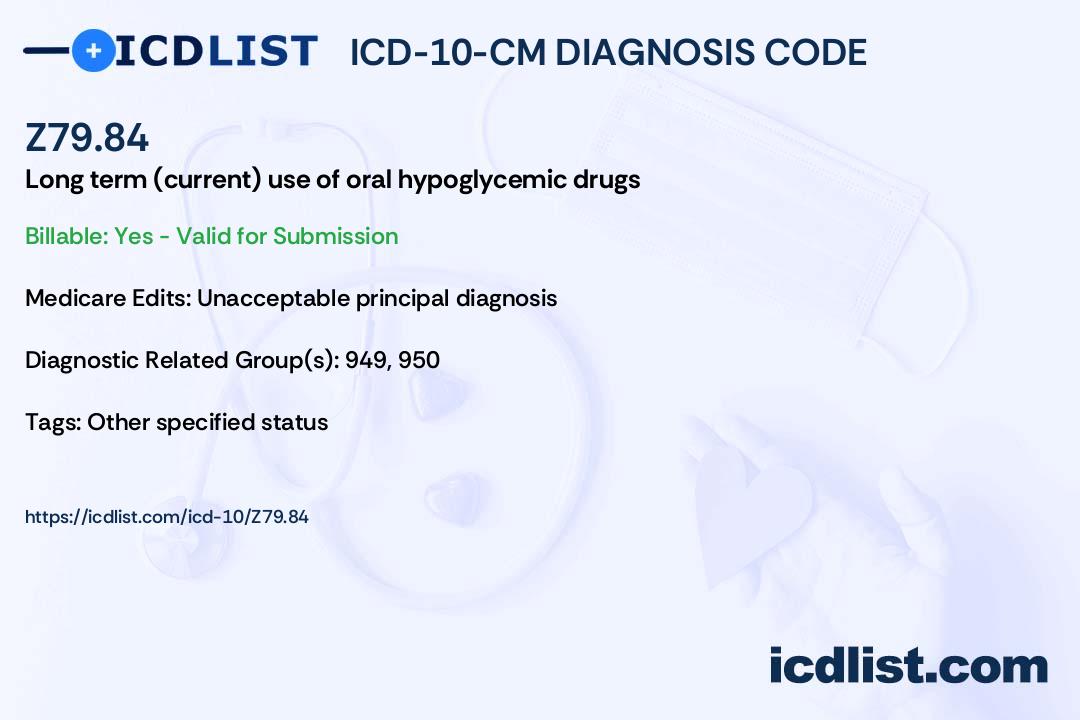 ICDLIST ICD-10-CM DIAGNOSIS CODE

Z79.84

Long term (current) use of oral hypoglycemic drugs

Billable: Yes - Valid for Submission

Medicare Edits: Unacceptable principal diagnosis

Diagnostic Related Group(s): 949, 950

Tags: Other specified status

https://icdlist.com/icd-10/Z79.84

icdlist.com